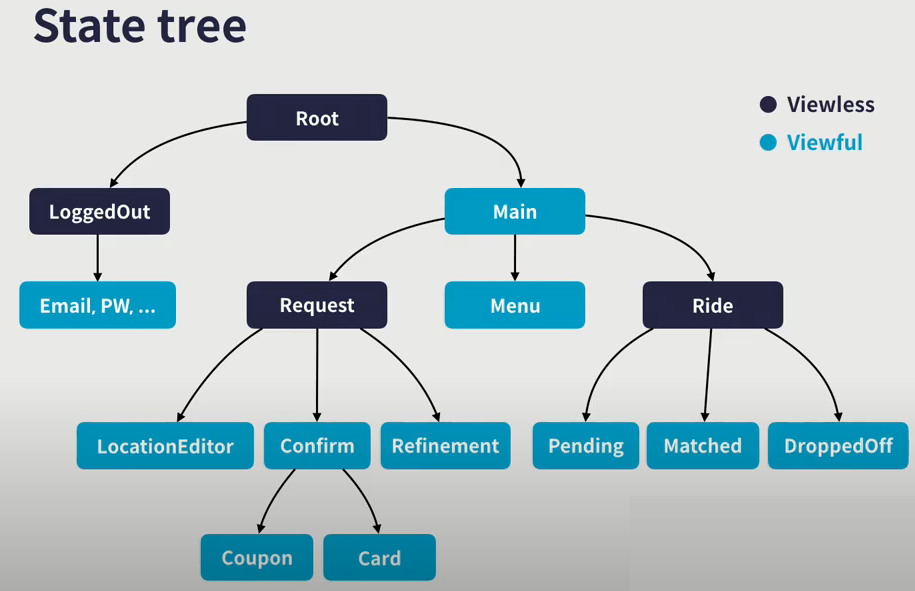 State tree

Viewless
Viewful

Root
LoggedOut
Main
Email, PW, ...
Request
Menu
Ride
LocationEditor
Confirm
Refinement
Pending
Matched
DroppedOff
Coupon
Card